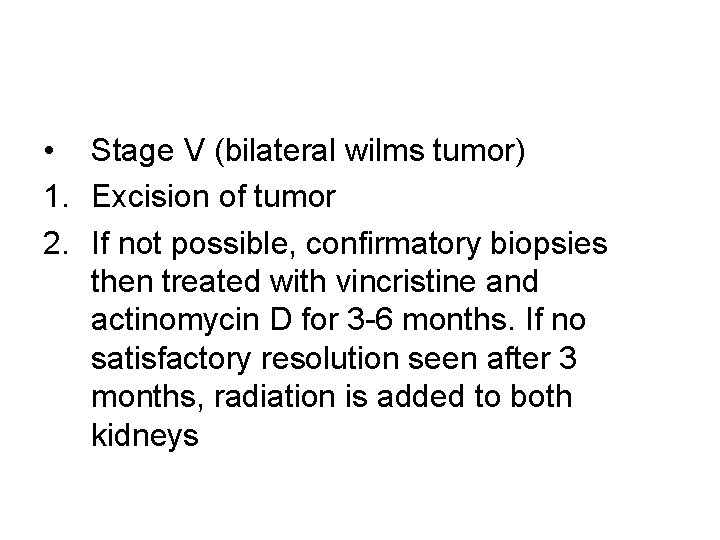 • Stage V (bilateral wilms tumor)
1. Excision of tumor
2. If not possible, confirmatory biopsies then treated with vincristine and actinomycin D for 3-6 months. If no satisfactory resolution seen after 3 months, radiation is added to both kidneys